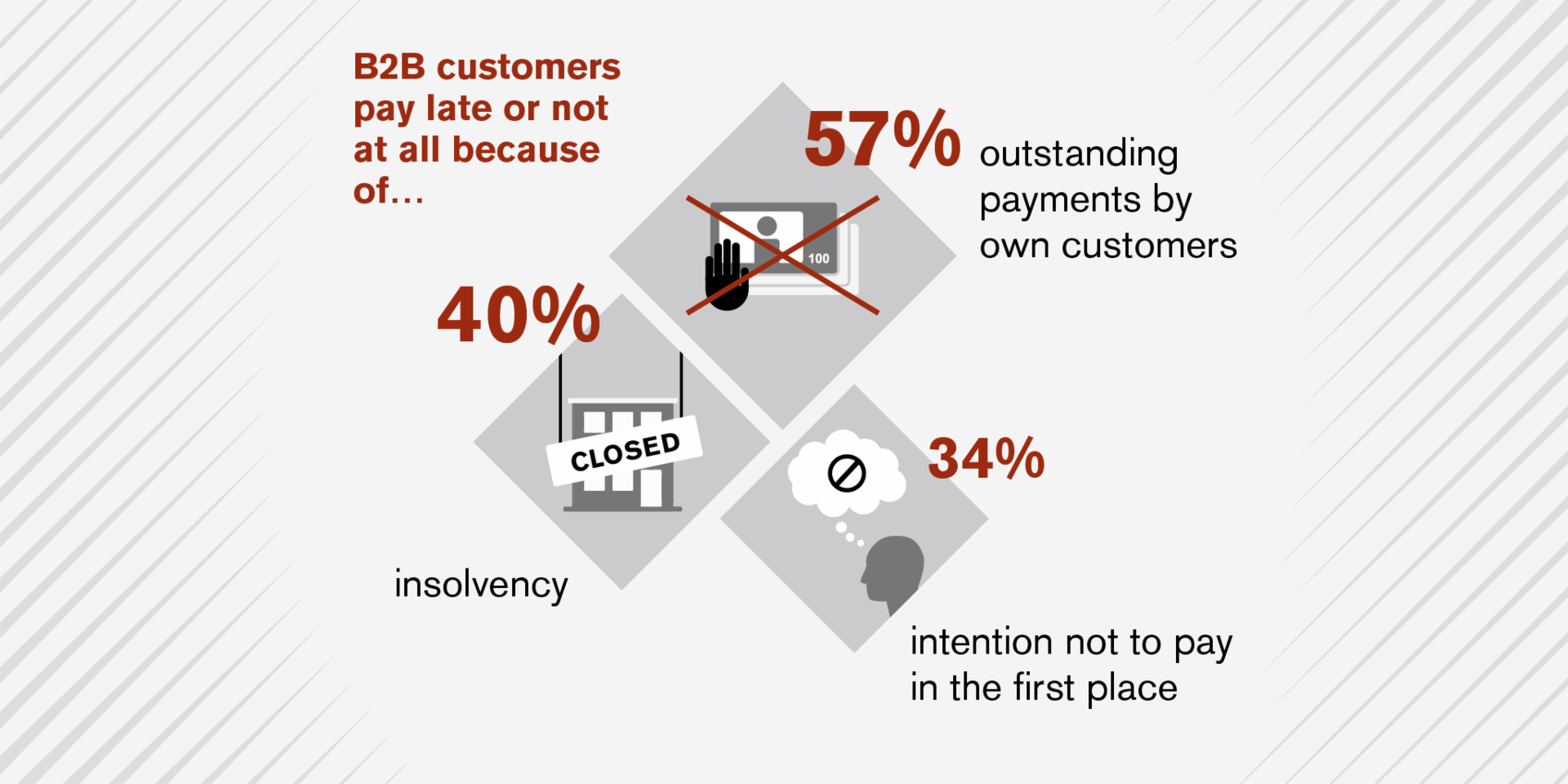 B2B customers pay late or not at all because of…

57% outstanding payments by own customers

100

40%

CLOSED

insolvency

34%

intention not to pay in the first place